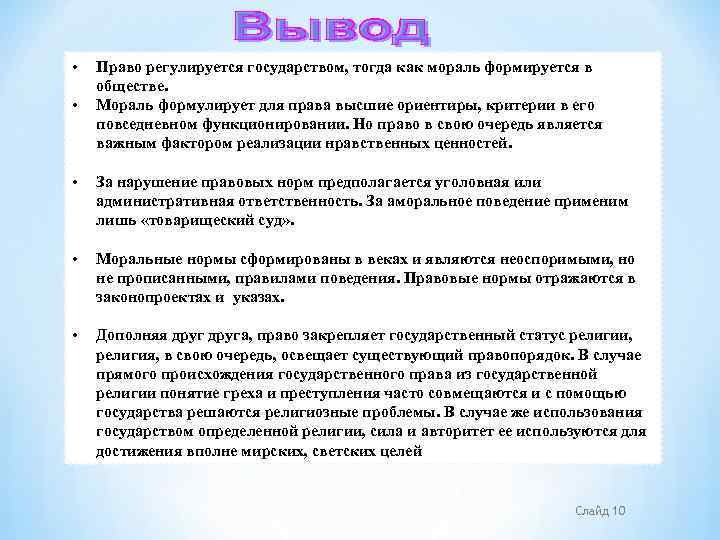 Вывод

• Право регулируется государством, тогда как мораль формируется в обществе.
• Мораль формулирует для права высшие ориентиры, критерии в его повседневном функционировании. Но право в свою очередь является важным фактором реализации нравственных ценностей.

• За нарушение правовых норм предполагается уголовная или административная ответственность. За аморальное поведение применим лишь «товарищеский суд».

• Моральные нормы сформированы в веках и являются неоспоримыми, но не прописанными, правилами поведения. Правовые нормы отражаются в законопроектах и указах.

• Дополняя друг друга, право закрепляет государственный статус религии, религия, в свою очередь, освещает существующий правопорядок. В случае прямого происхождения государственного права из государственной религии понятие греха и преступления часто совмещаются и с помощью государства решаются религиозные проблемы. В случае же использования государством определенной религии, сила и авторитет ее используются для достижения вполне мирских, светских целей

Слайд 10